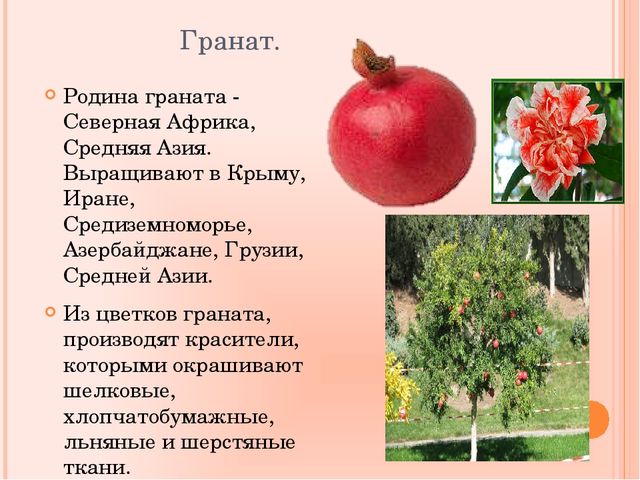 Гранат.

Родина граната - Северная Африка, Средняя Азия. Выращивают в Крыму, Иране, Средиземноморье, Азербайджане, Грузии, Средней Азии.

Из цветков граната, производят красители, которыми окрашивают шелковые, хлопчатобумажные, льняные и шерстяные ткани.